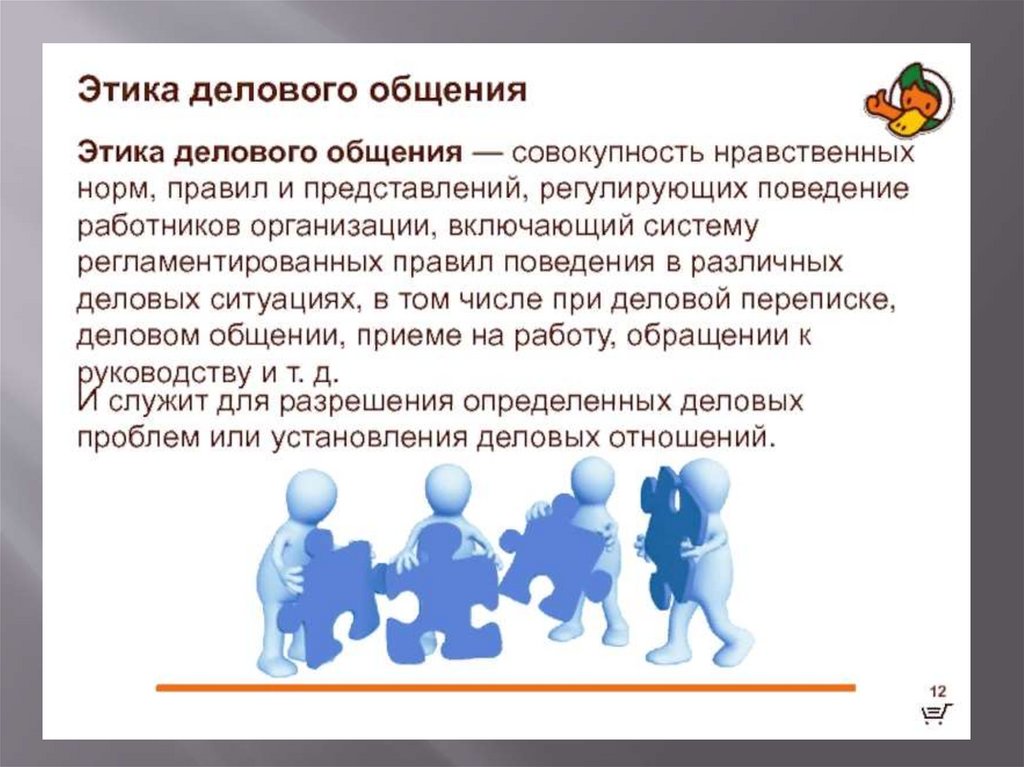 Этика делового общения

Этика делового общения — совокупность нравственных норм, правил и представлений, регулирующих поведение работников организации, включающий систему регламентированных правил поведения в различных деловых ситуациях, в том числе при деловой переписке, деловом общении, приеме на работу, обращении к руководству и т. д.
И служит для разрешения определенных деловых проблем или установления деловых отношений.

12